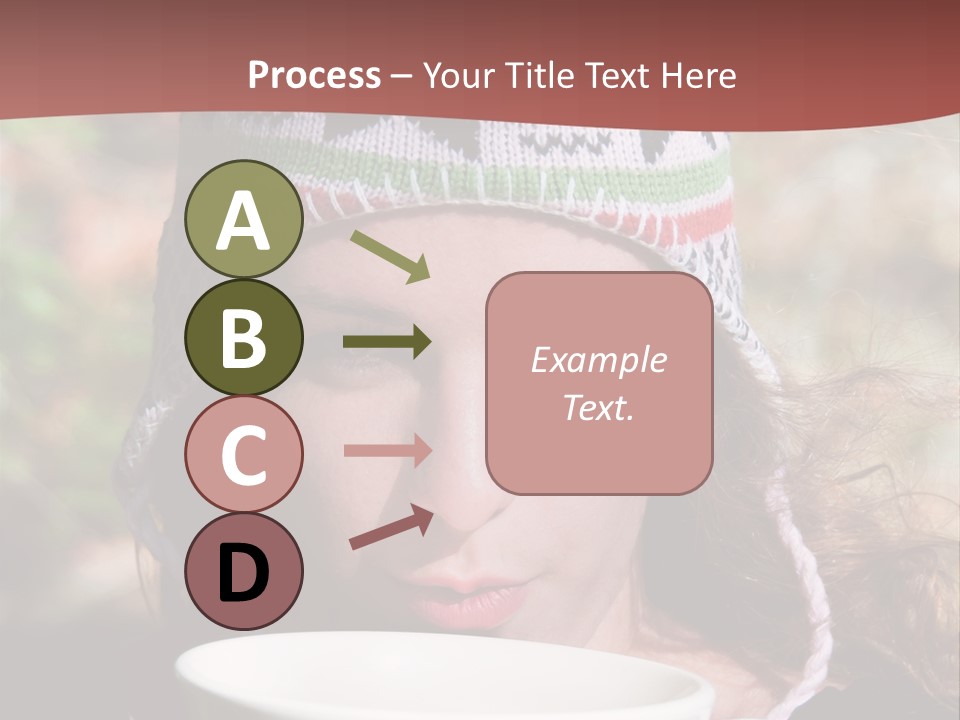 Process – Your Title Text Here

A

B

C

D

Example Text.